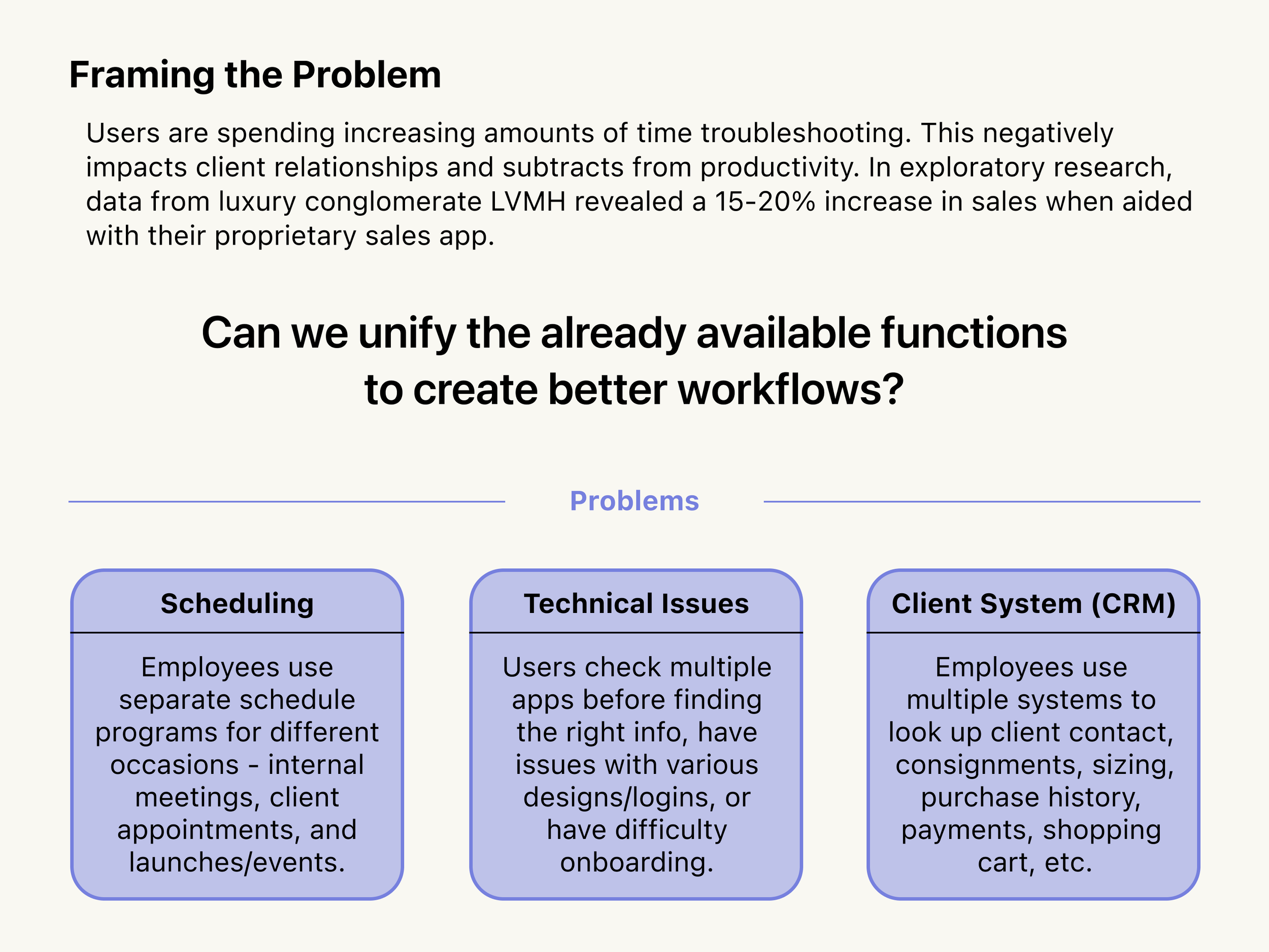 Framing the Problem

Users are spending increasing amounts of time troubleshooting. This negatively impacts client relationships and subtracts from productivity. In exploratory research, data from luxury conglomerate LVMH revealed a 15-20% increase in sales when aided with their proprietary sales app.

Can we unify the already available functions to create better workflows?

Problems

Scheduling

Employees use separate schedule programs for different occasions - internal meetings, client appointments, and launches/events.

Technical Issues

Users check multiple apps before finding the right info, have issues with various designs/logins, or have difficulty onboarding.

Client System (CRM)

Employees use multiple systems to look up client contact, consignments, sizing, purchase history, payments, shopping cart, etc.